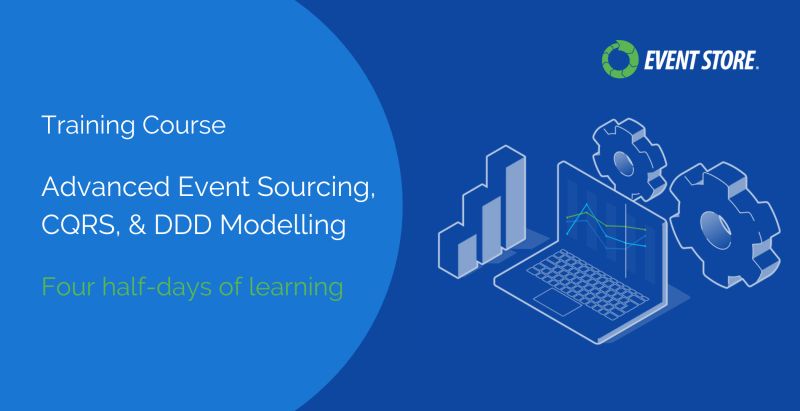 EVENT STORE.

Training Course

Advanced Event Sourcing, CQRS, & DDD Modelling

Four half-days of learning